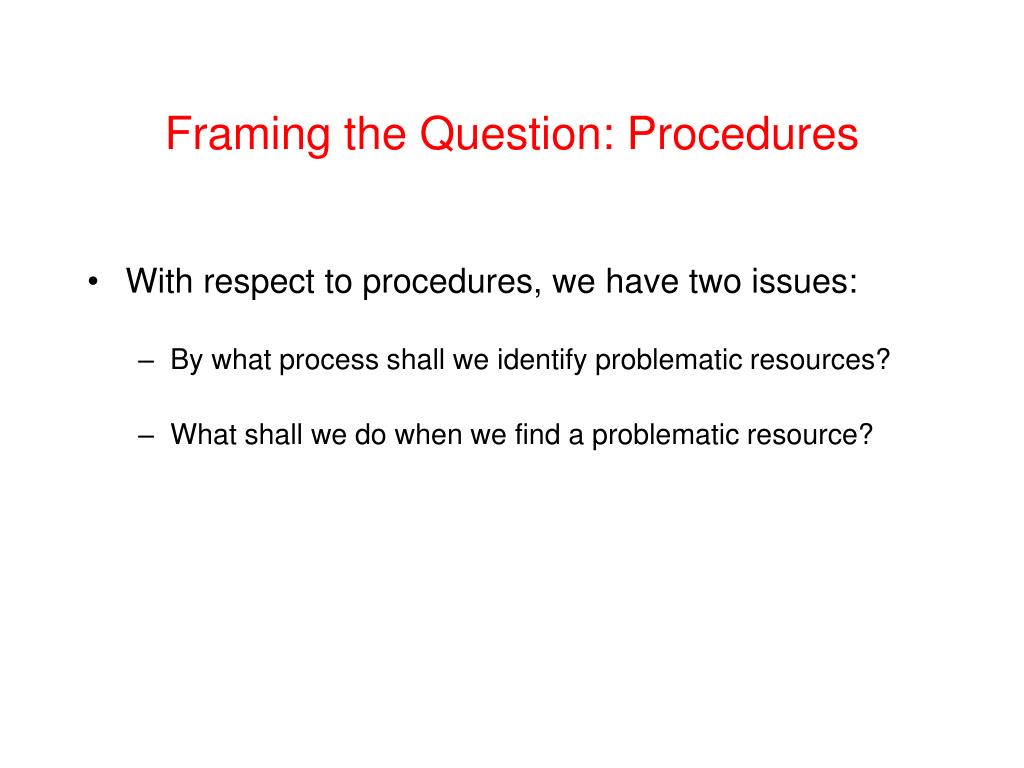 Framing the Question: Procedures

• With respect to procedures, we have two issues:

– By what process shall we identify problematic resources?

– What shall we do when we find a problematic resource?